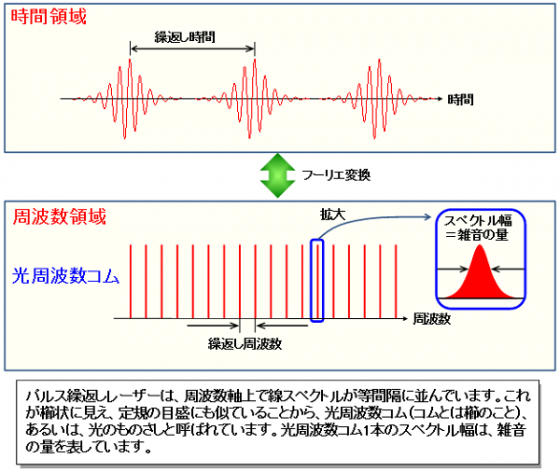 時間領域

繰返し時間

時間

フーリエ変換

周波数領域

拡大

スペクトル幅
＝雑音の量

光周波数コム

周波数

繰返し周波数

パルス繰返しレーザーは、周波数軸上で線スペクトルが等間隔に並んでいます。これが櫛状に見え、定規の目盛にも似ていることから、光周波数コム（コムとは櫛のこと）、あるいは、光のものさしと呼ばれています。光周波数コム1本のスペクトル幅は、雑音の量を表しています。